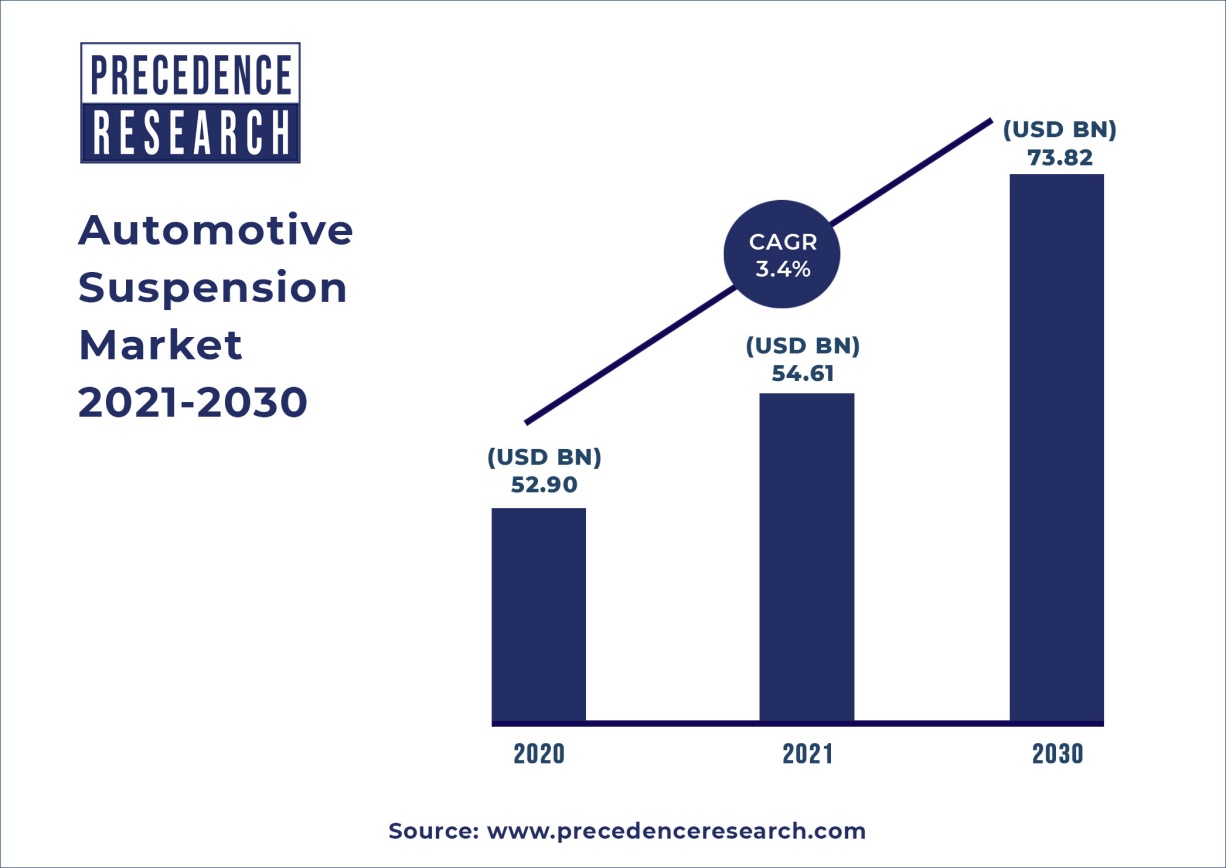 PRECEDENCE RESEARCH

Automotive Suspension Market 2021-2030

CAGR 3.4%

(USD BN) 52.90

(USD BN) 54.61

(USD BN) 73.82

2020

2021

2030

Source: www.precedenceresearch.com